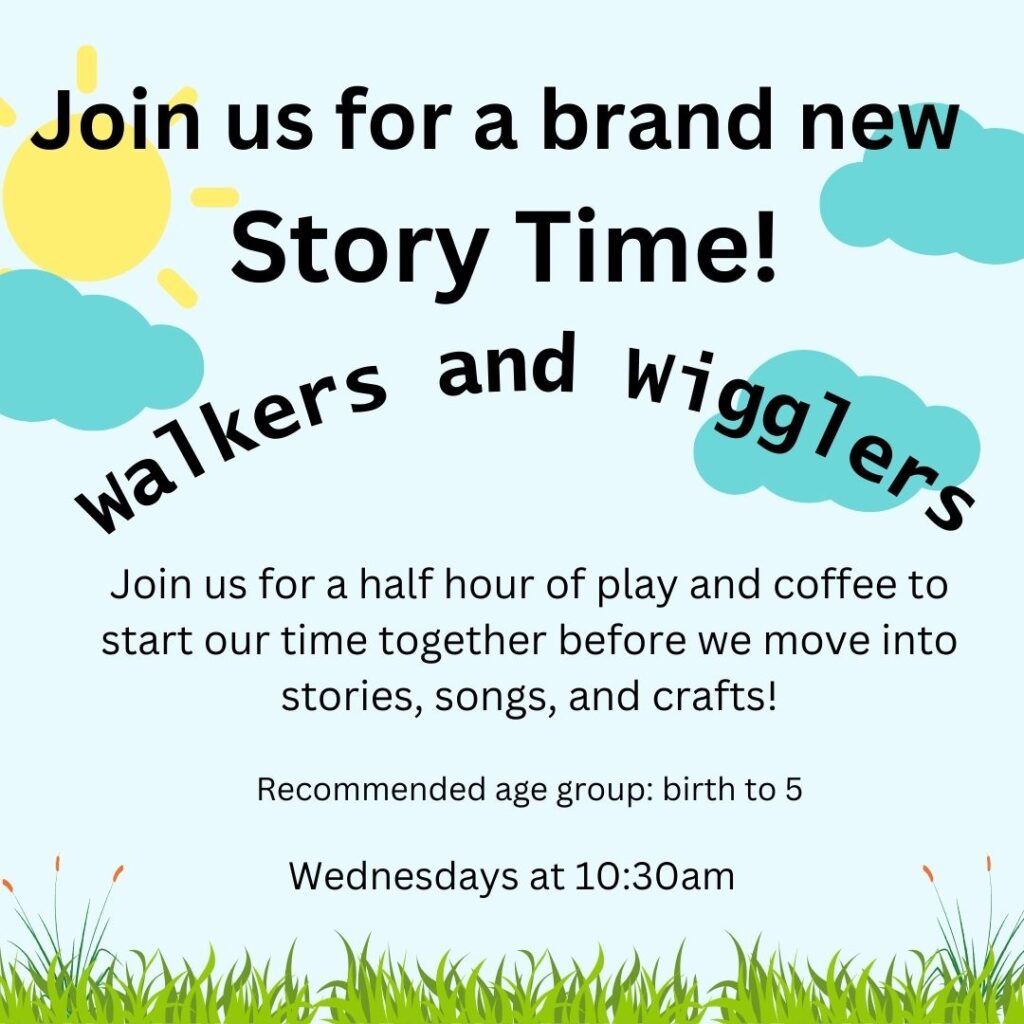 Join us for a brand new Story Time!

Walkers and Wigglers

Join us for a half hour of play and coffee to start our time together before we move into stories, songs, and crafts!

Recommended age group: birth to 5

Wednesdays at 10:30am